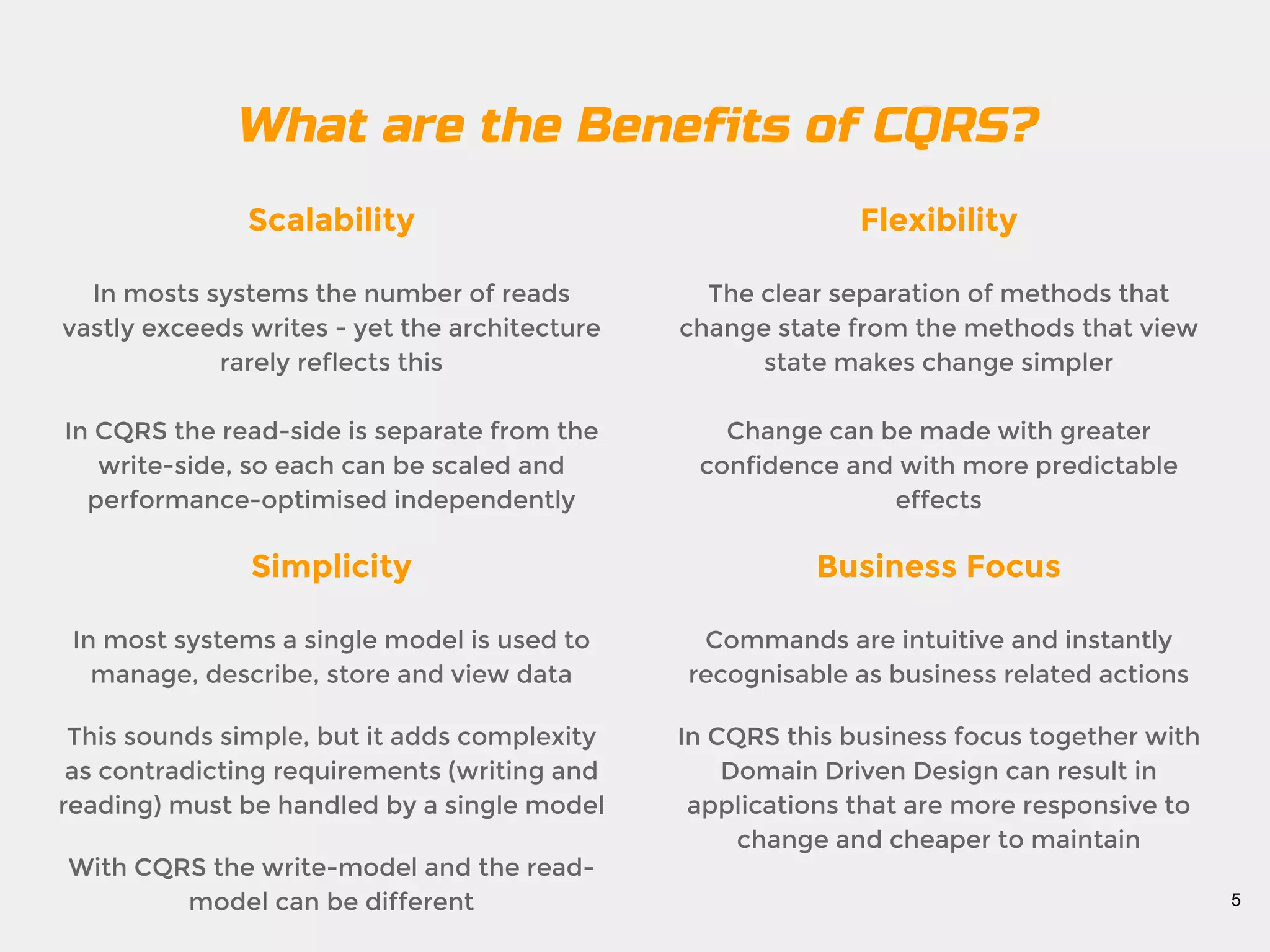 What are the Benefits of CQRS?

Scalability

In mosts systems the number of reads vastly exceeds writes - yet the architecture rarely reflects this

In CQRS the read-side is separate from the write-side, so each can be scaled and performance-optimised independently

Simplicity

In most systems a single model is used to manage, describe, store and view data

This sounds simple, but it adds complexity as contradicting requirements (writing and reading) must be handled by a single model

With CQRS the write-model and the read-model can be different

Flexibility

The clear separation of methods that change state from the methods that view state makes change simpler

Change can be made with greater confidence and with more predictable effects

Business Focus

Commands are intuitive and instantly recognisable as business related actions

In CQRS this business focus together with Domain Driven Design can result in applications that are more responsive to change and cheaper to maintain

5